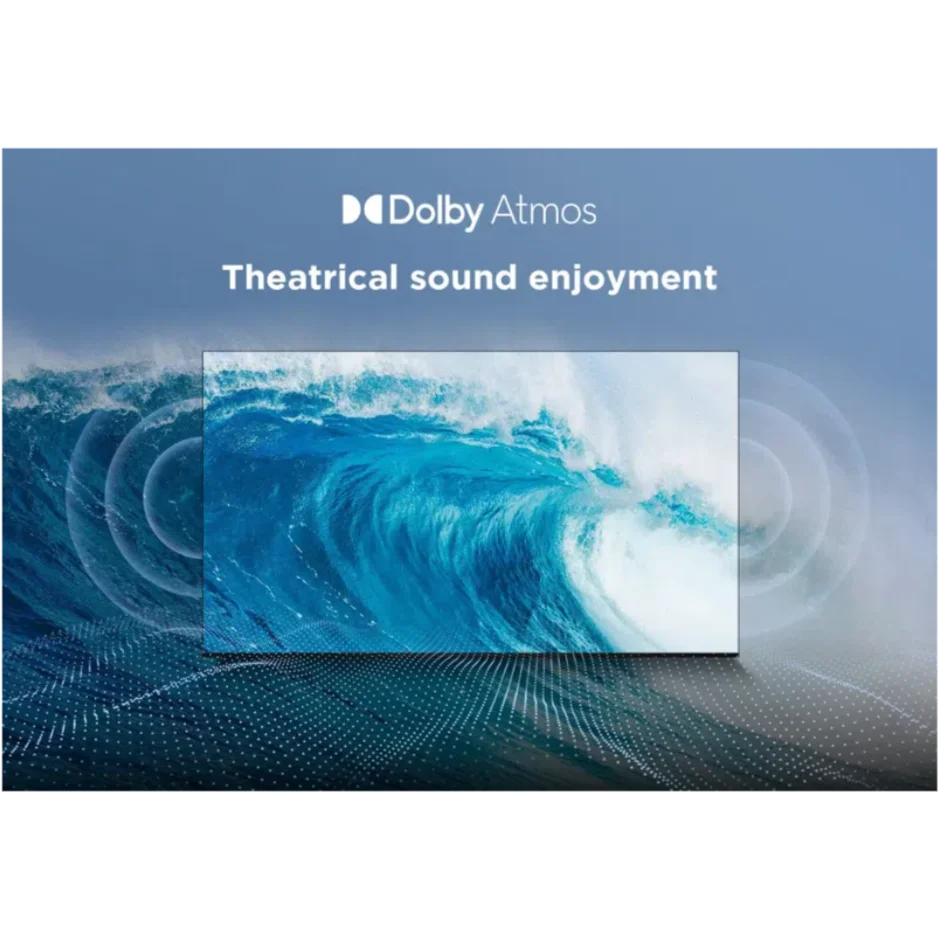 Dolby Atmos

Theatrical sound enjoyment